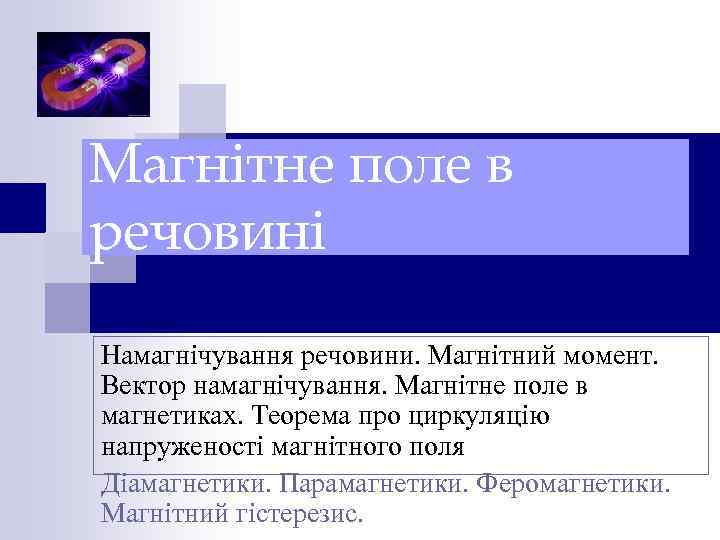 Магнітне поле в речовині

Намагнічування речовини. Магнітний момент. Вектор намагнічування. Магнітне поле в магнетиках. Теорема про циркуляцію напруженості магнітного поля

Діамагнетики. Парамагнетики. Феромагнетики. Магнітний гістерезис.